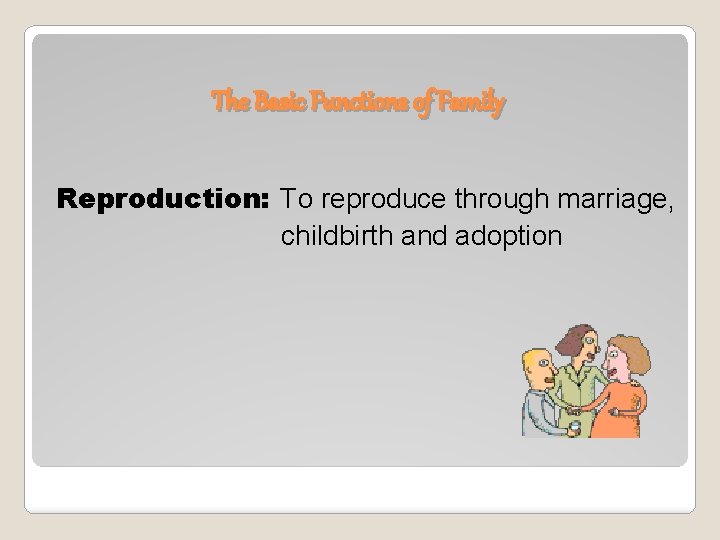 The Basic Functions of Family

Reproduction: To reproduce through marriage, childbirth and adoption